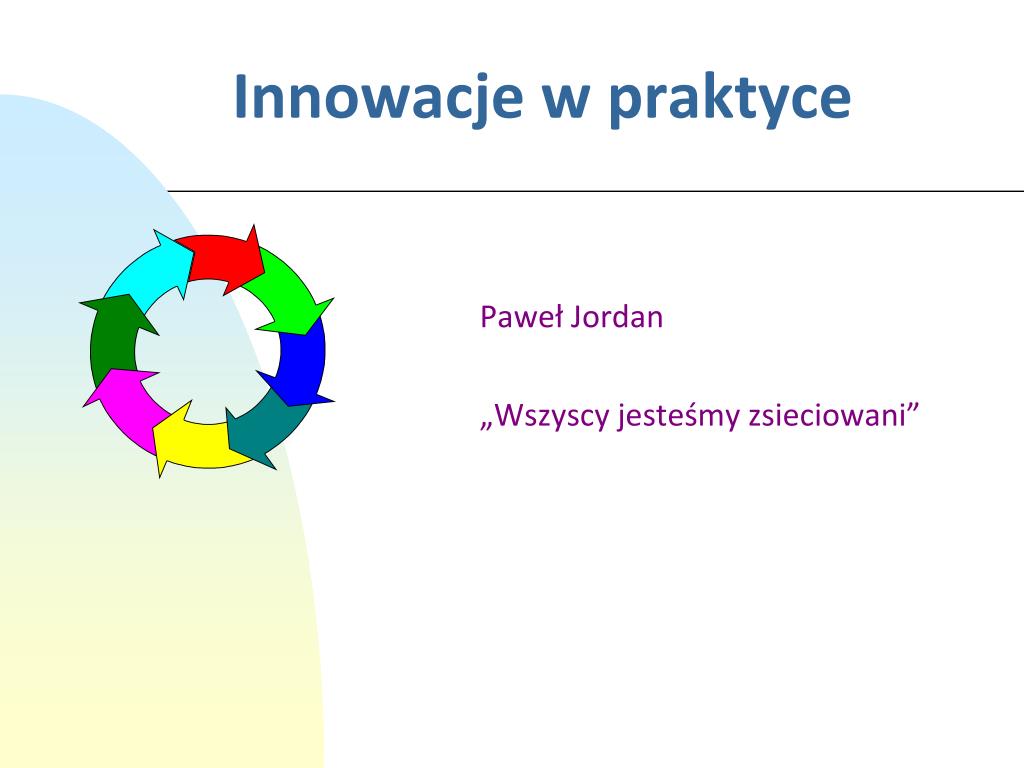 Innowacje w praktyce

Paweł Jordan

„Wszyscy jesteśmy zsieciowani”